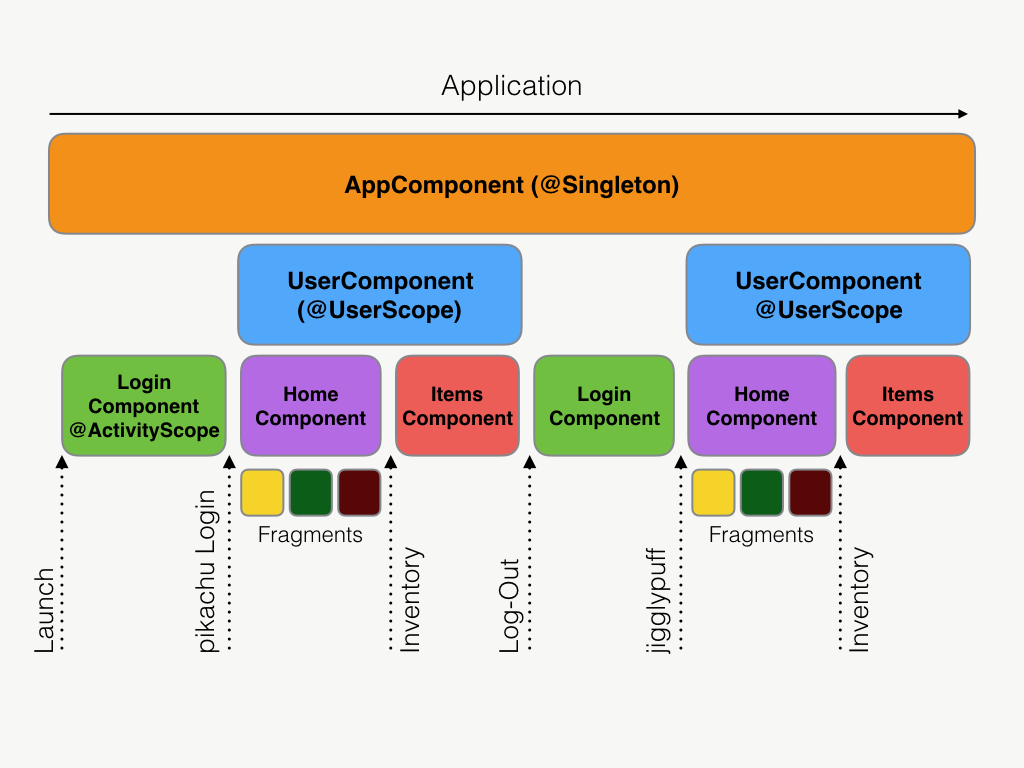 Application

AppComponent (@Singleton)

UserComponent (@UserScope)

UserComponent @UserScope

Login Component @ActivityScope

Home Component

Items Component

Login Component

Home Component

Items Component

Fragments

Fragments

Launch

pikachu Login

Inventory

Log-Out

jigglypuff

Inventory